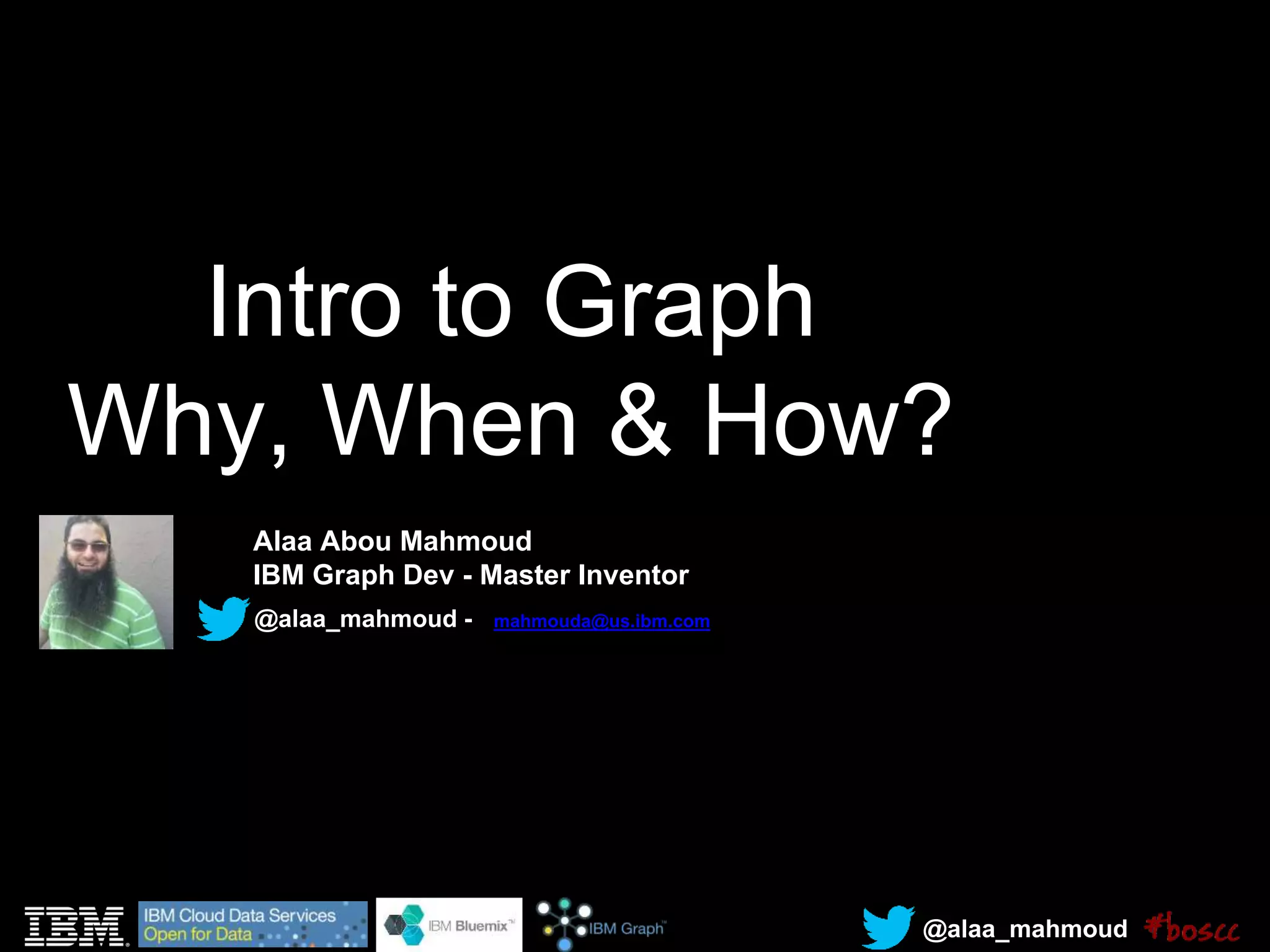 Intro to Graph
Why, When & How?

Alaa Abou Mahmoud
IBM Graph Dev - Master Inventor
@alaa_mahmoud - mahmouda@us.ibm.com

IBM IBM Cloud Data Services Open for Data IBM Bluemix™ IBM Graph™ @alaa_mahmoud #boscc